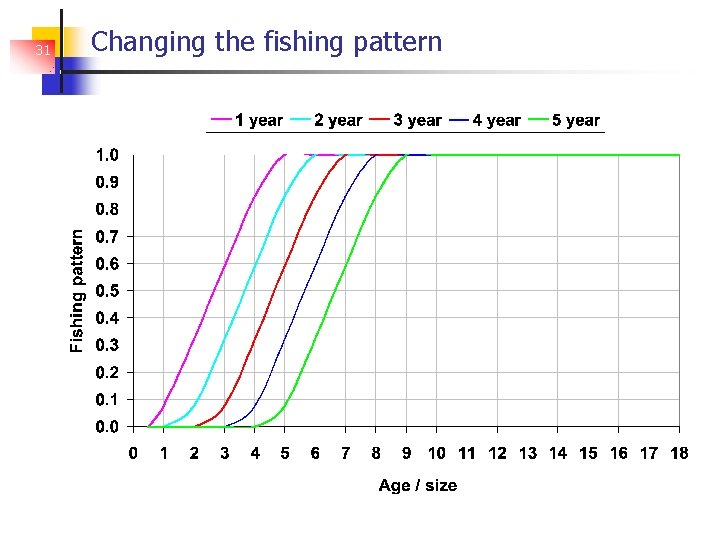 31

Changing the fishing pattern

1 year 2 year 3 year 4 year 5 year

Fishing pattern

1.0
0.9
0.8
0.7
0.6
0.5
0.4
0.3
0.2
0.1
0.0

0 1 2 3 4 5 6 7 8 9 10 11 12 13 14 15 16 17 18

Age / size